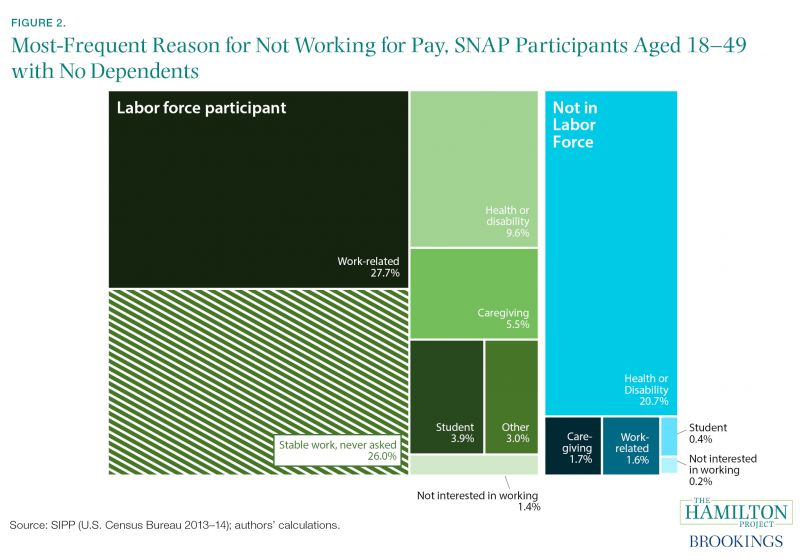 FIGURE 2.

Most-Frequent Reason for Not Working for Pay, SNAP Participants Aged 18–49 with No Dependents

Labor force participant

Work-related
27.7%

Stable work, never asked
26.0%

Health or disability
9.6%

Caregiving
5.5%

Student
3.9%

Other
3.0%

Not interested in working
1.4%

Not in Labor Force

Health or Disability
20.7%

Caregiving
1.7%

Work-related
1.6%

Student
0.4%

Not interested in working
0.2%

Source: SIPP (U.S. Census Bureau 2013–14); authors' calculations.

THE HAMILTON PROJECT
BROOKINGS